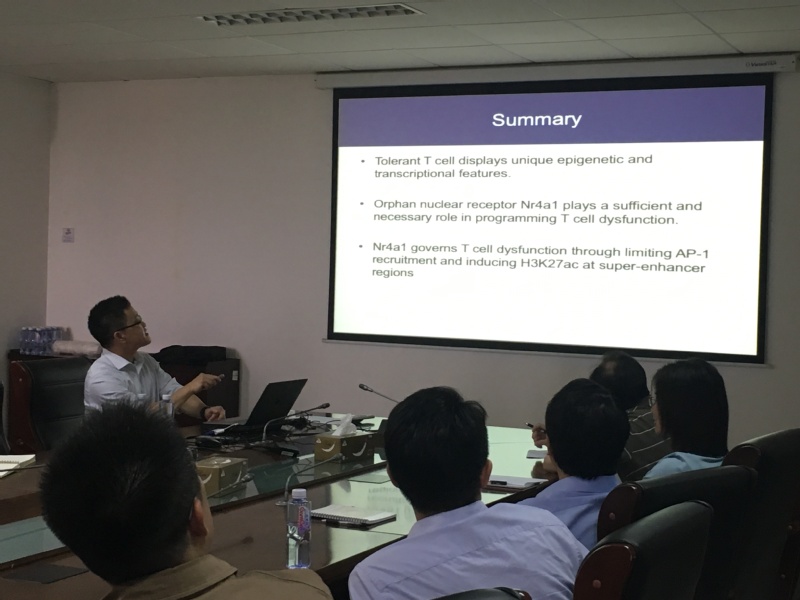 Summary

• Tolerant T cell displays unique epigenetic and transcriptional features.

• Orphan nuclear receptor Nr4a1 plays a sufficient and necessary role in programming T cell dysfunction.

• Nr4a1 governs T cell dysfunction through limiting AP-1 recruitment and inducing H3K27ac at super-enhancer regions